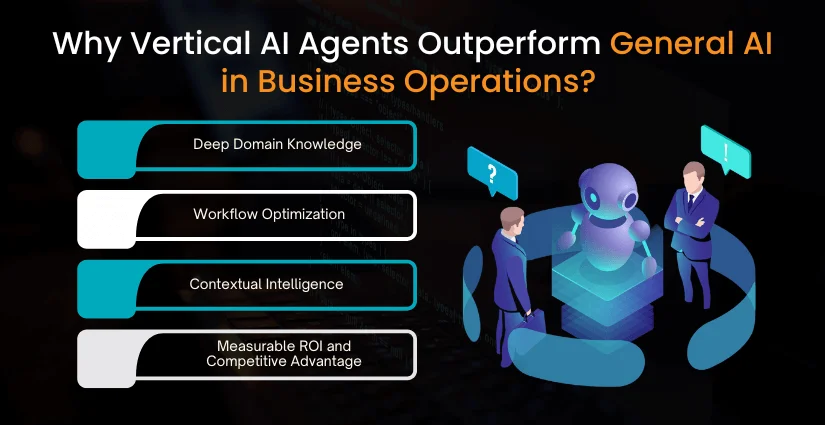 Why Vertical AI Agents Outperform General AI in Business Operations?

Deep Domain Knowledge

Workflow Optimization

Contextual Intelligence

Measurable ROI and Competitive Advantage

?

!